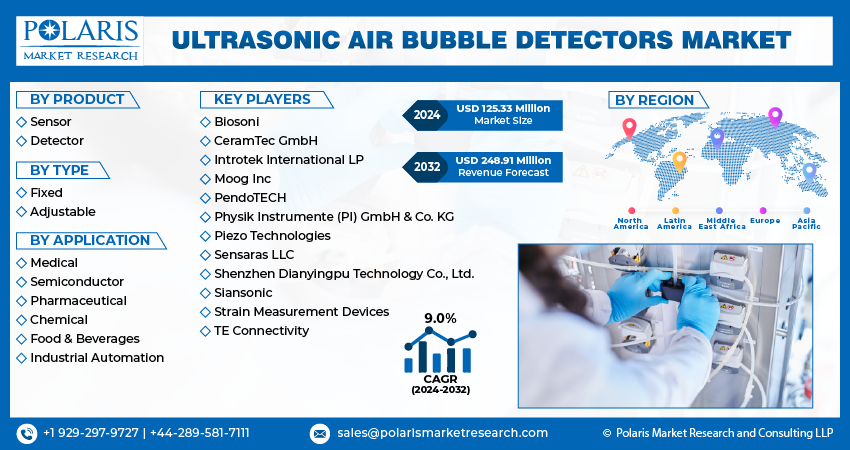 POLARIS
MARKET RESEARCH

ULTRASONIC AIR BUBBLE DETECTORS MARKET

BY PRODUCT
Sensor
Detector

BY TYPE
Fixed
Adjustable

BY APPLICATION
Medical
Semiconductor
Pharmaceutical
Chemical
Food & Beverages
Industrial Automation

KEY PLAYERS
Biosoni
CeramTec GmbH
Introtek International LP
Moog Inc
PendoTECH
Physik Instrumente (PI) GmbH & Co. KG
Piezo Technologies
Sensaras LLC
Shenzhen Dianyingpu Technology Co., Ltd.
Siansonic
Strain Measurement Devices
TE Connectivity

2024 USD 125.33 Million Market Size

2032 USD 248.91 Million Revenue Forecast

9.0%
CAGR
(2024-2032)

BY REGION
North America
Latin America
Middle East Africa
Europe
Asia Pacific

+1 929-297-9727 | +44-289-581-7111
sales@polarismarketresearch.com
© Polaris Market Research and Consulting LLP